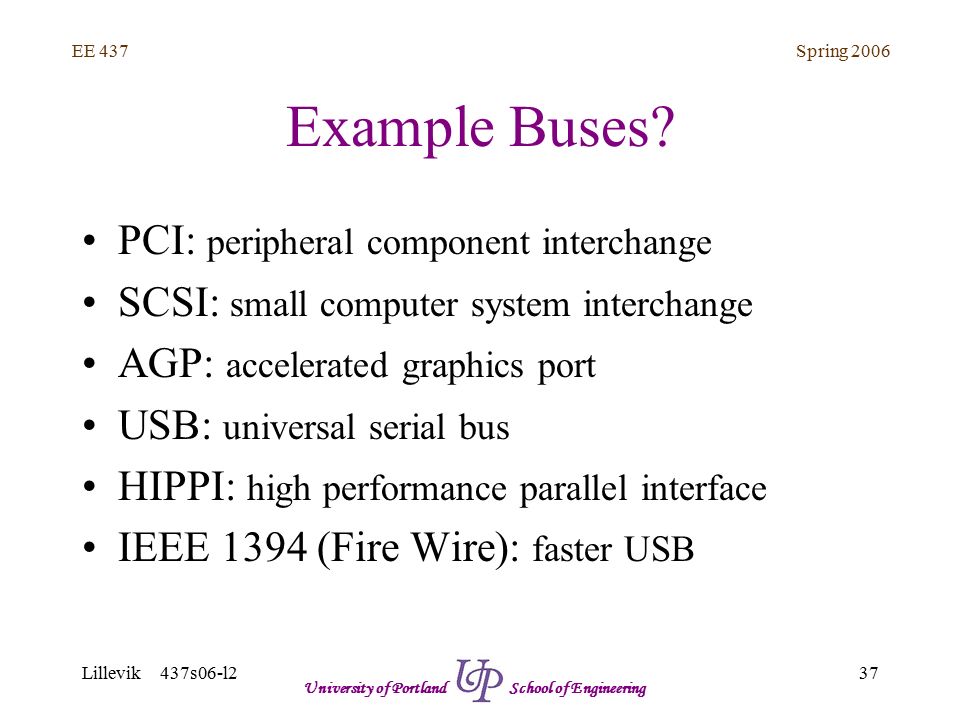 EE 437

Spring 2006

Example Buses?

• PCI: peripheral component interchange
• SCSI: small computer system interchange
• AGP: accelerated graphics port
• USB: universal serial bus
• HIPPI: high performance parallel interface
• IEEE 1394 (Fire Wire): faster USB

Lillevik 437s06-l2

University of Portland UP School of Engineering

37